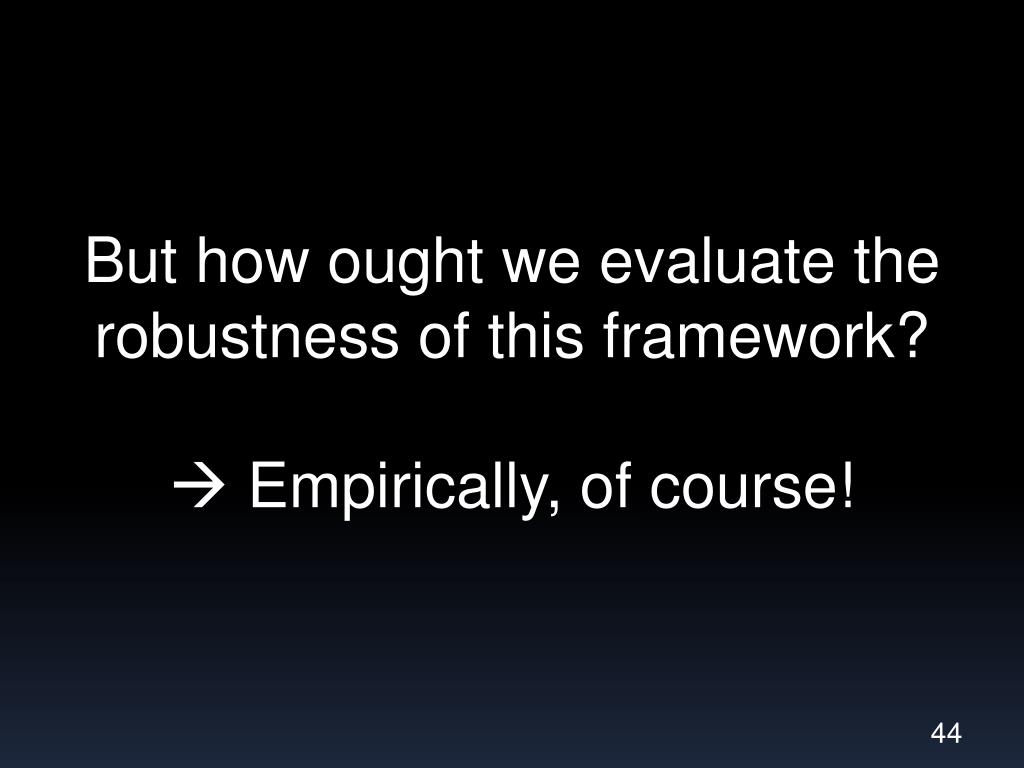 But how ought we evaluate the robustness of this framework?

→ Empirically, of course!

44